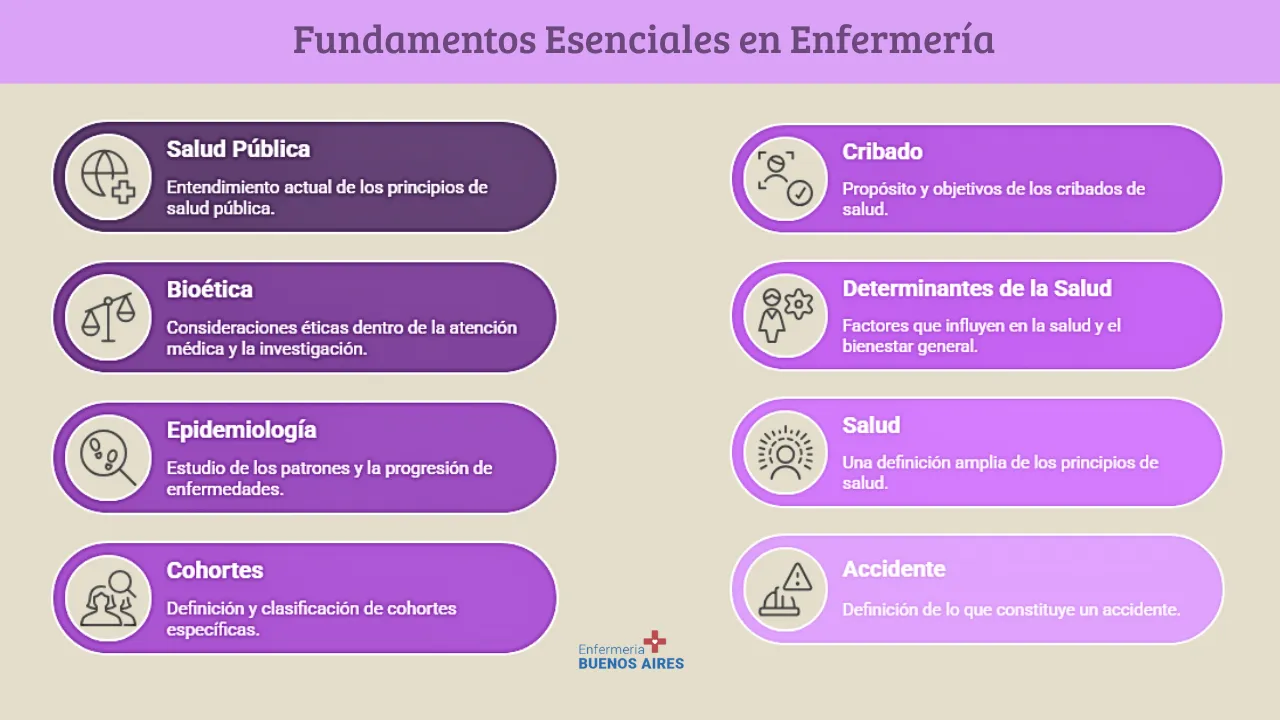 Fundamentos Esenciales en Enfermería

Salud Pública

Entendimiento actual de los principios de salud pública.

Bioética

Consideraciones éticas dentro de la atención médica y la investigación.

Epidemiología

Estudio de los patrones y la progresión de enfermedades.

Cohortes

Definición y clasificación de cohortes específicas.

Cribado

Propósito y objetivos de los cribados de salud.

Determinantes de la Salud

Factores que influyen en la salud y el bienestar general.

Salud

Una definición amplia de los principios de salud.

Accidente

Definición de lo que constituye un accidente.

Enfermeria
BUENOS AIRES